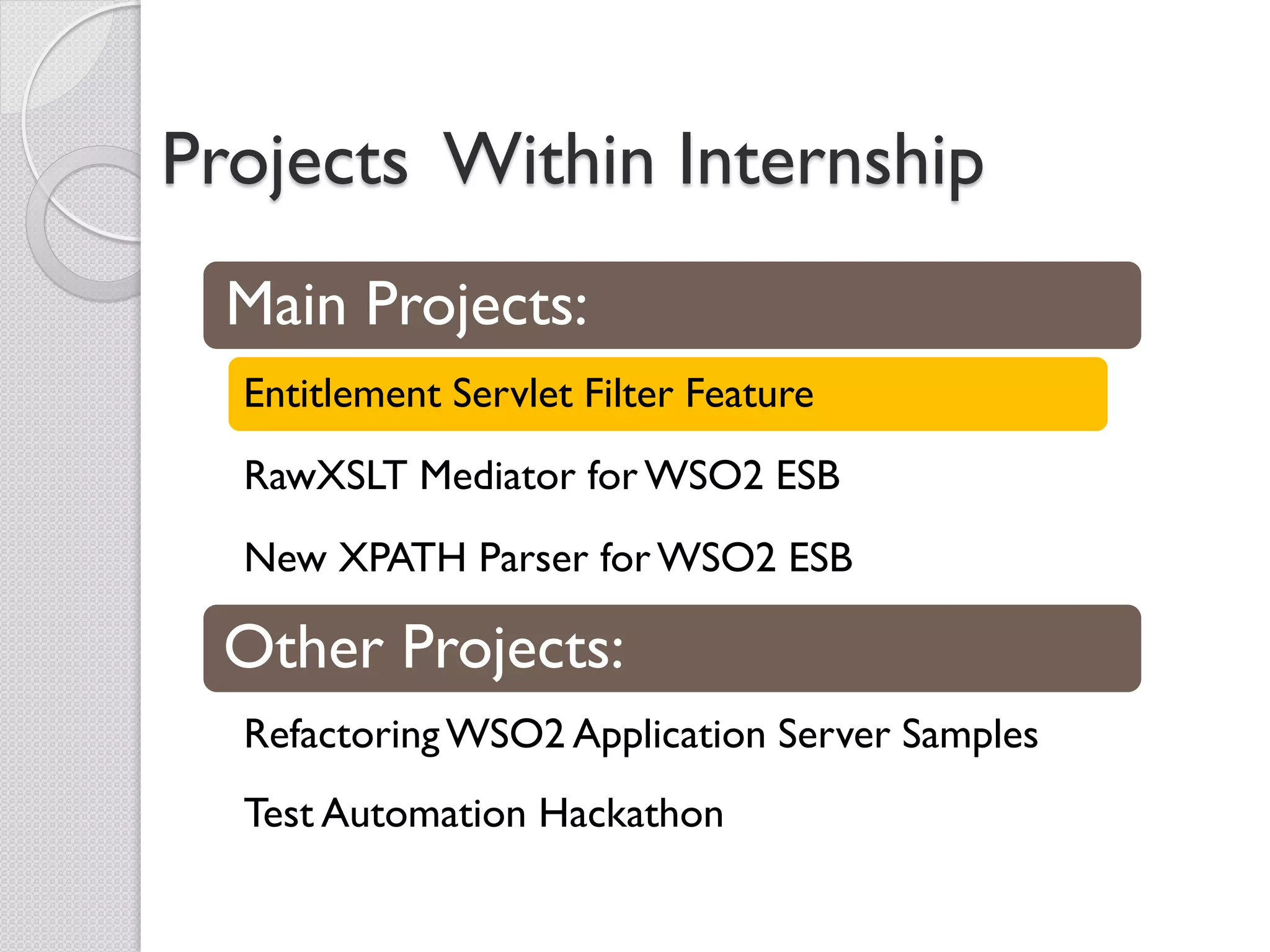 Projects Within Internship

Main Projects:

Entitlement Servlet Filter Feature

RawXSLT Mediator for WSO2 ESB

New XPATH Parser for WSO2 ESB

Other Projects:

Refactoring WSO2 Application Server Samples

Test Automation Hackathon